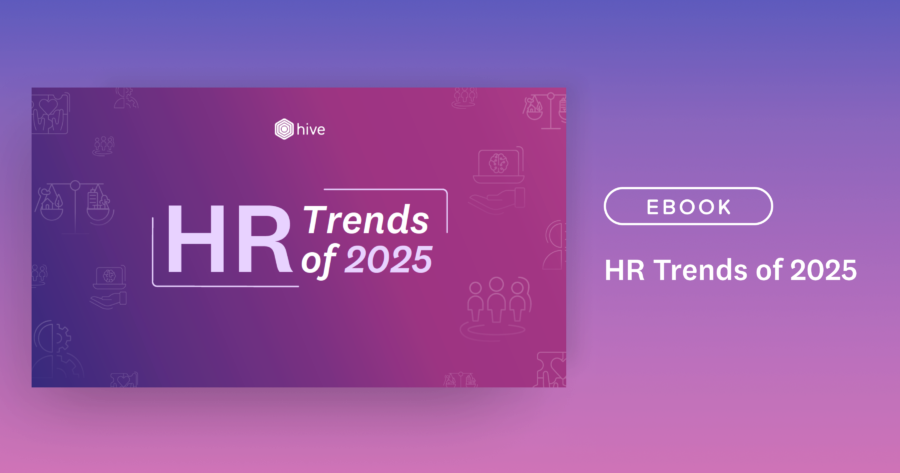 hive

HR Trends of 2025

EBOOK

HR Trends of 2025